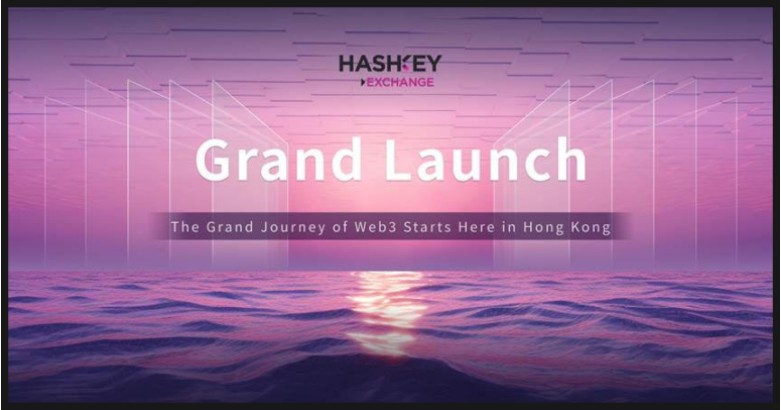 HASHKEY
EXCHANGE

Grand Launch

The Grand Journey of Web3 Starts Here in Hong Kong